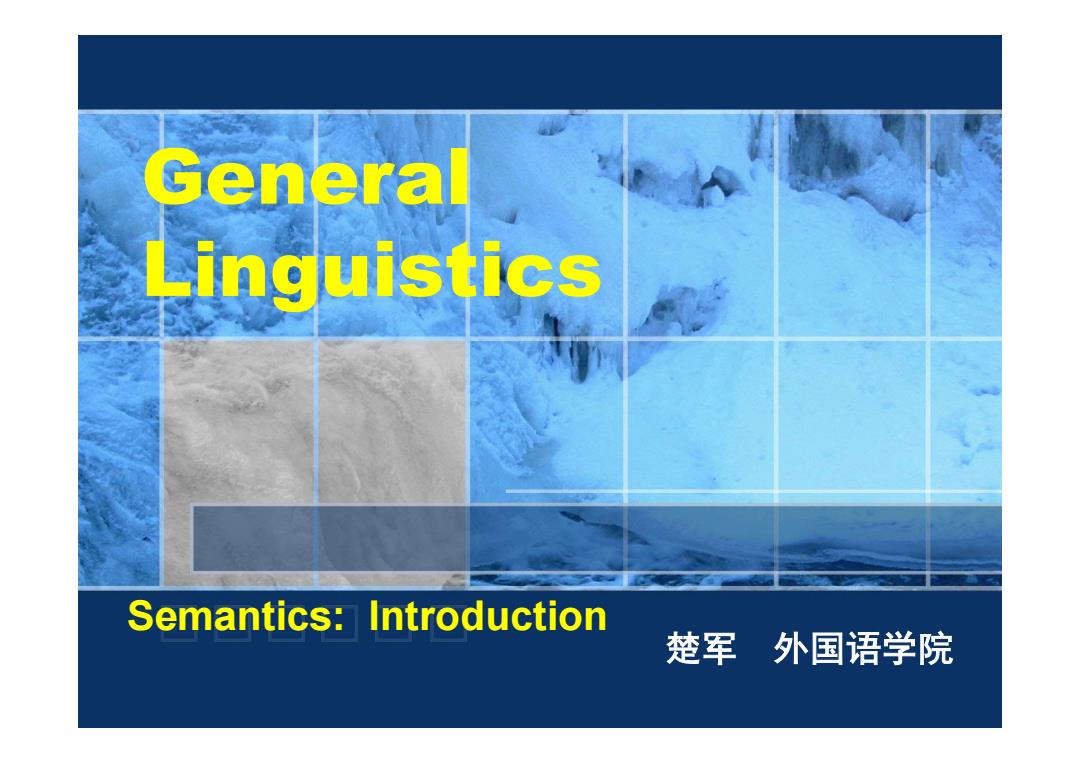 General Linguistics

Semantics: Introduction

楚军　外国语学院